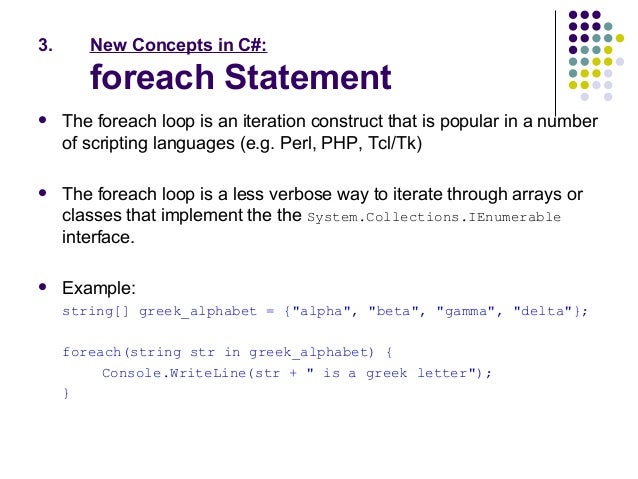 3. New Concepts in C#:
foreach Statement

- The foreach loop is an iteration construct that is popular in a number of scripting languages (e.g. Perl, PHP, Tcl/Tk)

- The foreach loop is a less verbose way to iterate through arrays or classes that implement the the System.Collections.IEnumerable interface.

- Example:

string[] greek_alphabet = {"alpha", "beta", "gamma", "delta"};

foreach(string str in greek_alphabet) {
    Console.WriteLine(str + " is a greek letter");
}